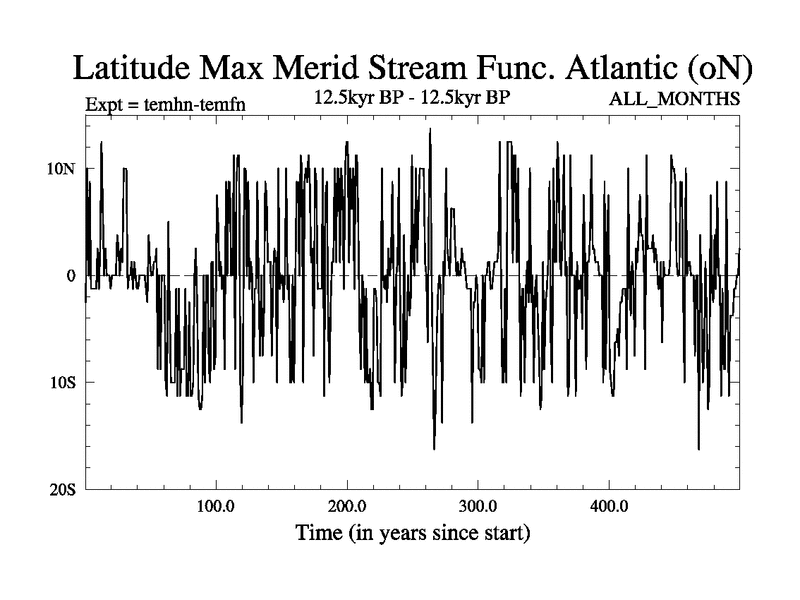 Latitude Max Merid Stream Func. Atlantic (oN)

Expt = temhn-temfn

12.5kyr BP - 12.5kyr BP

ALL_MONTHS

10N

0

10S

20S

100.0

200.0

300.0

400.0

Time (in years since start)